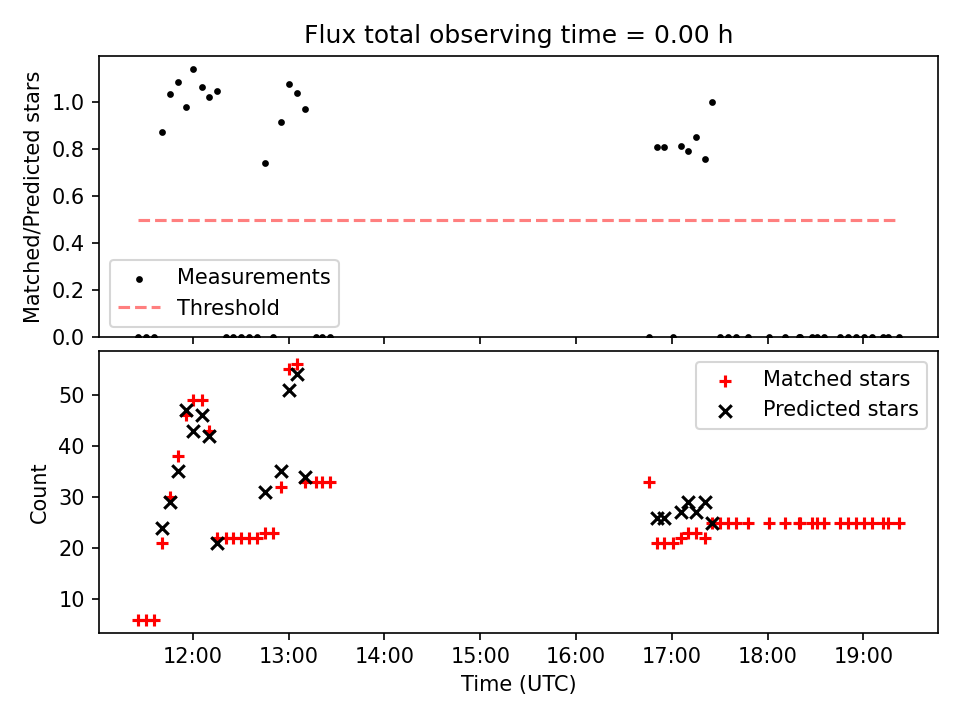 Flux total observing time = 0.00 h

Matched/Predicted stars

1.0
0.8
0.6
0.4
0.2
0.0

Measurements
Threshold

Count

50
40
30
20
10

Matched stars
Predicted stars

12:00
13:00
14:00
15:00
16:00
17:00
18:00
19:00

Time (UTC)